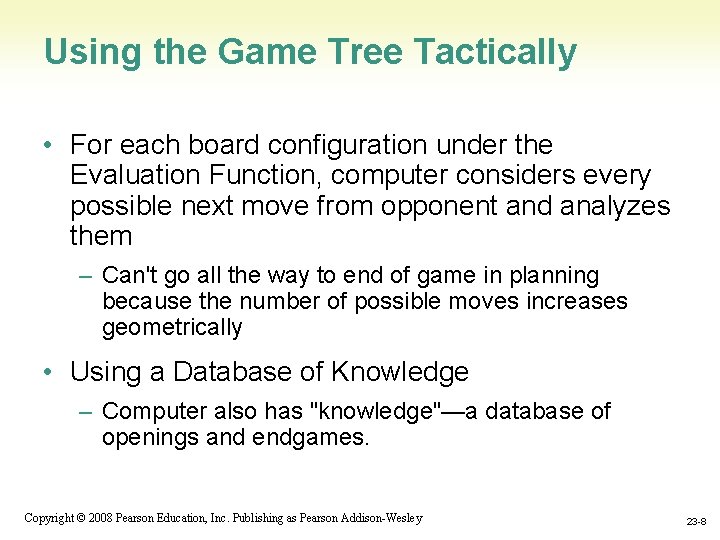 Using the Game Tree Tactically

• For each board configuration under the Evaluation Function, computer considers every possible next move from opponent and analyzes them

– Can't go all the way to end of game in planning because the number of possible moves increases geometrically

• Using a Database of Knowledge

– Computer also has "knowledge"—a database of openings and endgames.

Copyright © 2008 Pearson Education, Inc. Publishing as Pearson Addison-Wesley

23-8